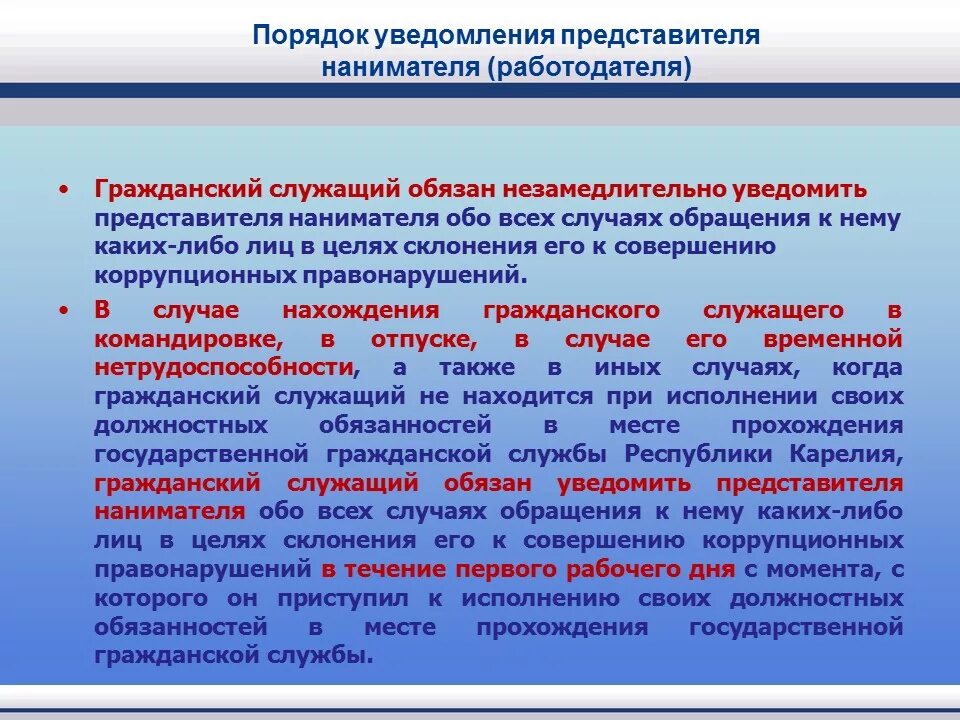 Порядок уведомления представителя нанимателя (работодателя)

• Гражданский служащий обязан незамедлительно уведомить представителя нанимателя обо всех случаях обращения к нему каких-либо лиц в целях склонения его к совершению коррупционных правонарушений.

• В случае нахождения гражданского служащего в командировке, в отпуске, в случае его временной нетрудоспособности, а также в иных случаях, когда гражданский служащий не находится при исполнении своих должностных обязанностей в месте прохождения государственной гражданской службы Республики Карелия, гражданский служащий обязан уведомить представителя нанимателя обо всех случаях обращения к нему каких-либо лиц в целях склонения его к совершению коррупционных правонарушений в течение первого рабочего дня с момента, с которого он приступил к исполнению своих должностных обязанностей в месте прохождения государственной гражданской службы.